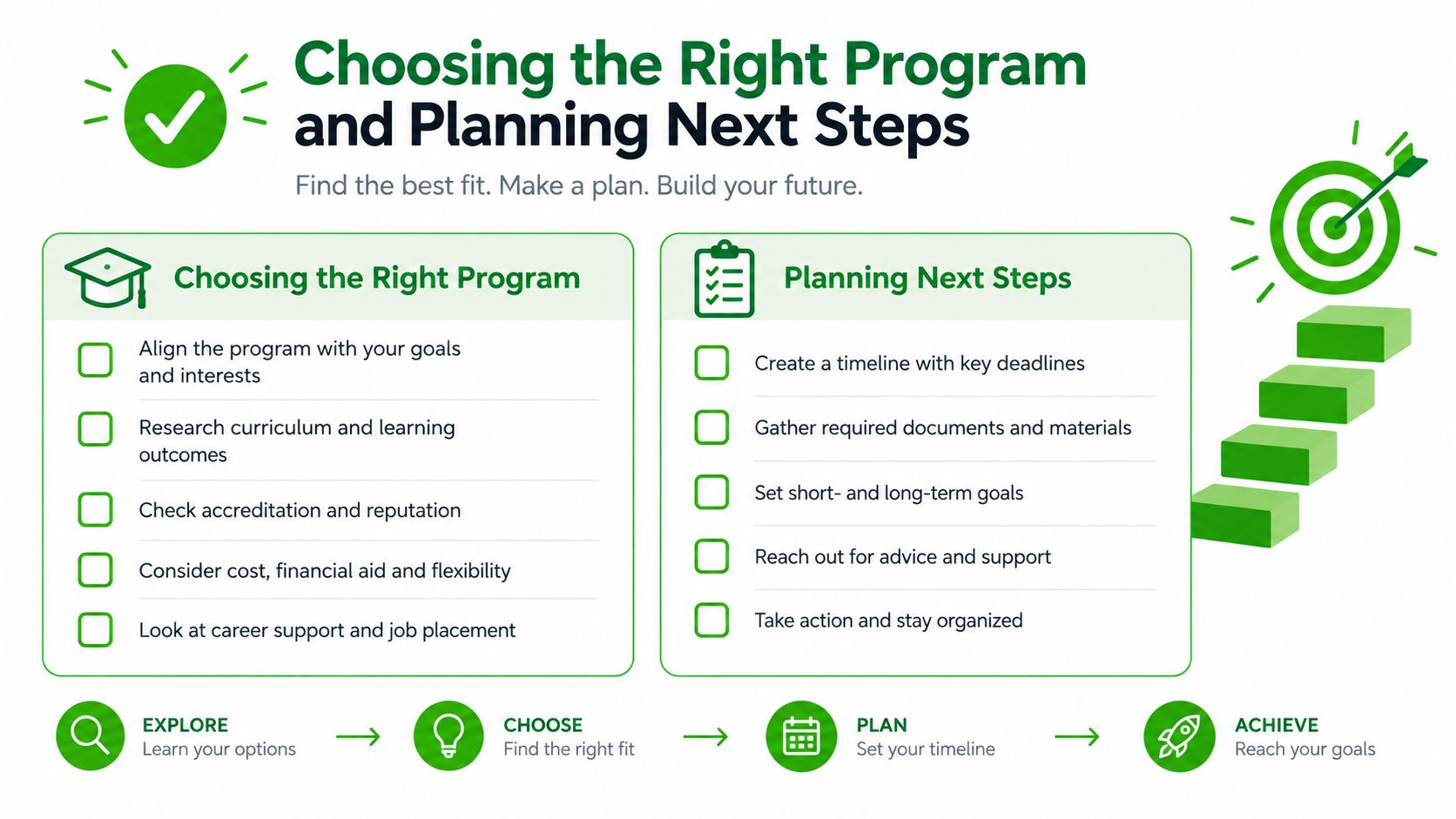 Choosing the Right Program and Planning Next Steps

Find the best fit. Make a plan. Build your future.

Choosing the Right Program

Align the program with your goals and interests

Research curriculum and learning outcomes

Check accreditation and reputation

Consider cost, financial aid and flexibility

Look at career support and job placement

Planning Next Steps

Create a timeline with key deadlines

Gather required documents and materials

Set short- and long-term goals

Reach out for advice and support

Take action and stay organized

EXPLORE
Learn your options

CHOOSE
Find the right fit

PLAN
Set your timeline

ACHIEVE
Reach your goals